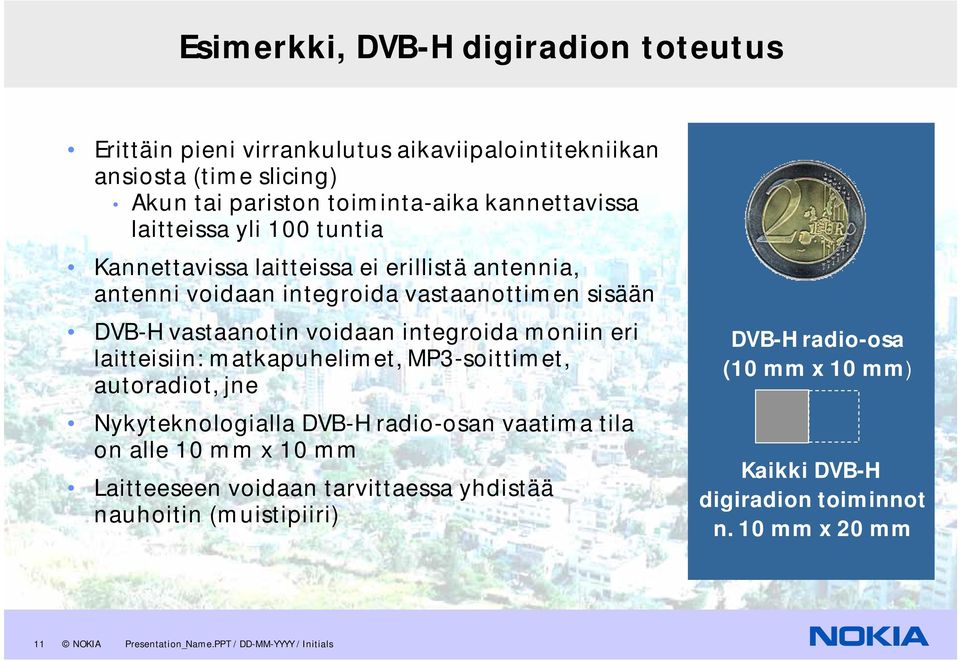 Esimerkki, DVB-H digiradion toteutus

• Erittäin pieni virrankulutus aikaviipalointitekniikan ansiosta (time slicing)
• Akun tai pariston toiminta-aika kannettavissa laitteissa yli 100 tuntia
• Kannettavissa laitteissa ei erillistä antennia, antenni voidaan integroida vastaanottimen sisään
• DVB-H vastaanotin voidaan integroida moniin eri laitteisiin: matkapuhelimet, MP3-soittimet, autoradiot, jne
• Nykyteknologialla DVB-H radio-osan vaatima tila on alle 10 mm x 10 mm
• Laitteeseen voidaan tarvittaessa yhdistää nauhoitin (muistipiiri)

2 EURO

DVB-H radio-osa (10 mm x 10 mm)

Kaikki DVB-H digiradion toiminnot n. 10 mm x 20 mm

11 © NOKIA Presentation_Name.PPT / DD-MM-YYYY / Initials

NOKIA